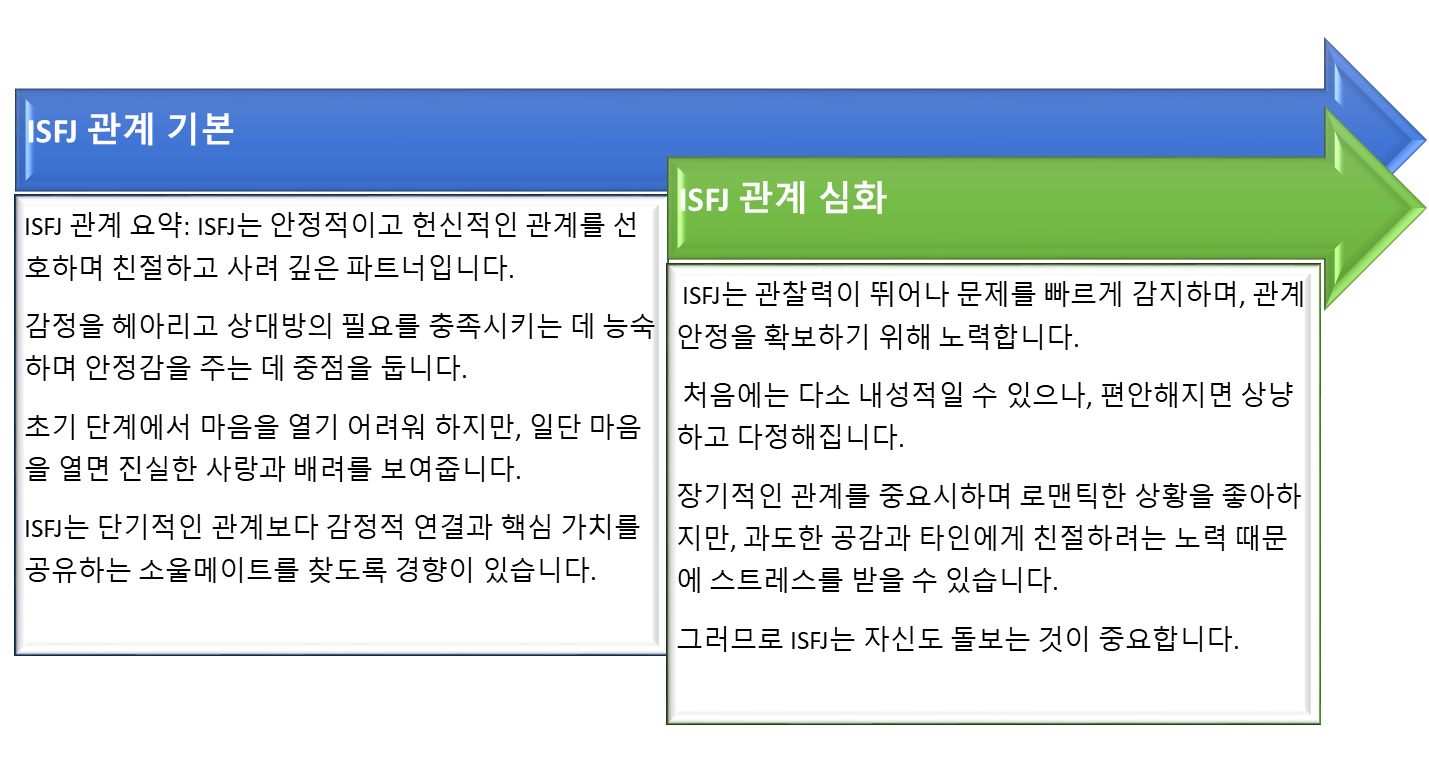 ISFJ 관계 기본

ISFJ 관계 요약: ISFJ는 안정적이고 헌신적인 관계를 선호하며 친절하고 사려 깊은 파트너입니다.

감정을 헤아리고 상대방의 필요를 충족시키는 데 능숙하며 안정감을 주는 데 중점을 둡니다.

초기 단계에서 마음을 열기 어려워 하지만, 일단 마음을 열면 진실한 사랑과 배려를 보여줍니다.

ISFJ는 단기적인 관계보다 감정적 연결과 핵심 가치를 공유하는 소울메이트를 찾도록 경향이 있습니다.

ISFJ 관계 심화

ISFJ는 관찰력이 뛰어나 문제를 빠르게 감지하며, 관계 안정을 확보하기 위해 노력합니다.

처음에는 다소 내성적일 수 있으나, 편안해지면 상냥하고 다정해집니다.

장기적인 관계를 중요시하며 로맨틱한 상황을 좋아하지만, 과도한 공감과 타인에게 친절하려는 노력 때문에 스트레스를 받을 수 있습니다.

그러므로 ISFJ는 자신도 돌보는 것이 중요합니다.